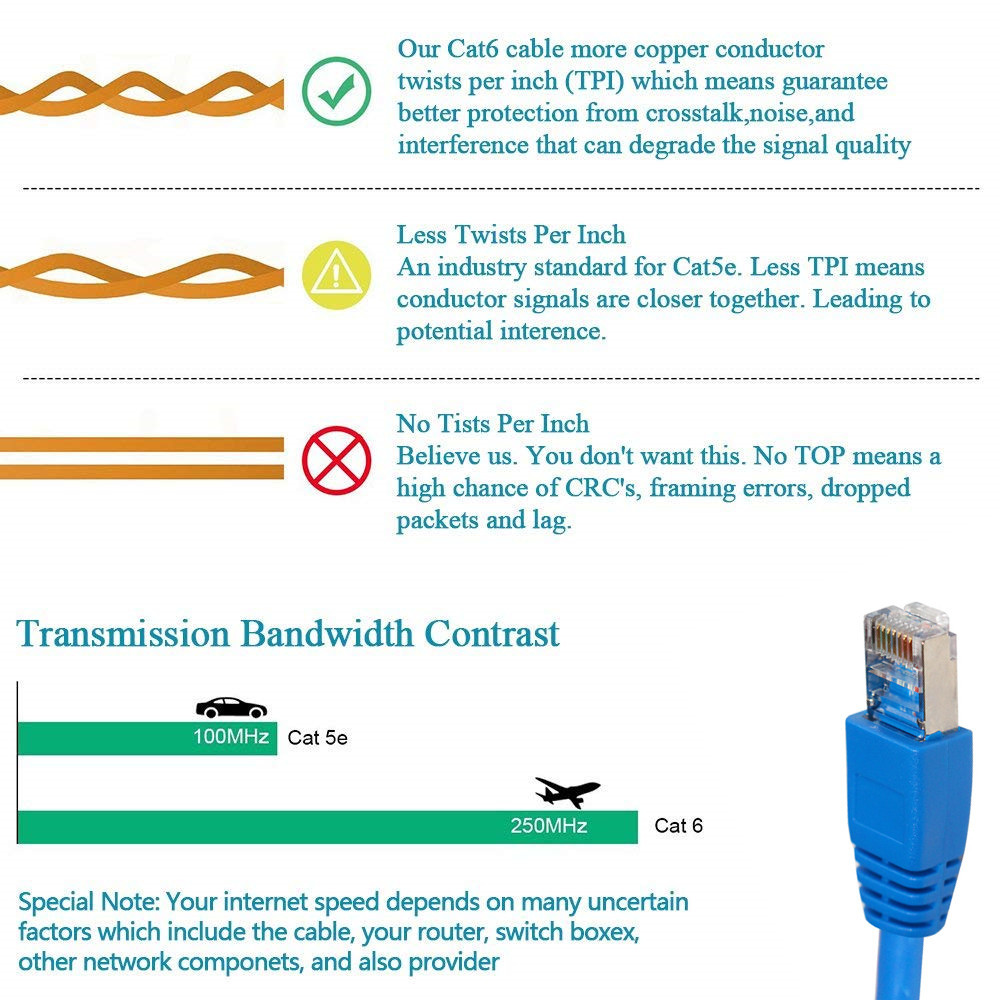 Our Cat6 cable more copper conductor twists per inch (TPI) which means guarantee better protection from crosstalk,noise,and interference that can degrade the signal quality

Less Twists Per Inch
An industry standard for Cat5e. Less TPI means conductor signals are closer together. Leading to potential interence.

No Tists Per Inch
Believe us. You don't want this. No TOP means a high chance of CRC's, framing errors, dropped packets and lag.

Transmission Bandwidth Contrast

100MHz Cat 5e

250MHz Cat 6

Special Note: Your internet speed depends on many uncertain factors which include the cable, your router, switch boxex, other network componets, and also provider